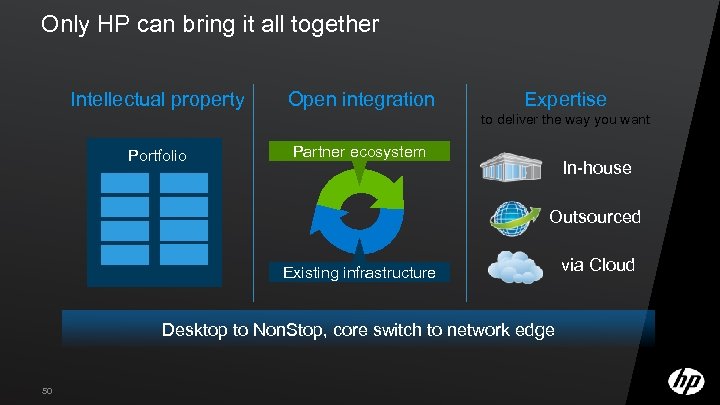 Only HP can bring it all together

Intellectual property

Portfolio

Open integration

Partner ecosystem

Existing infrastructure

Expertise
to deliver the way you want

In-house

Outsourced

via Cloud

Desktop to NonStop, core switch to network edge

50

hp